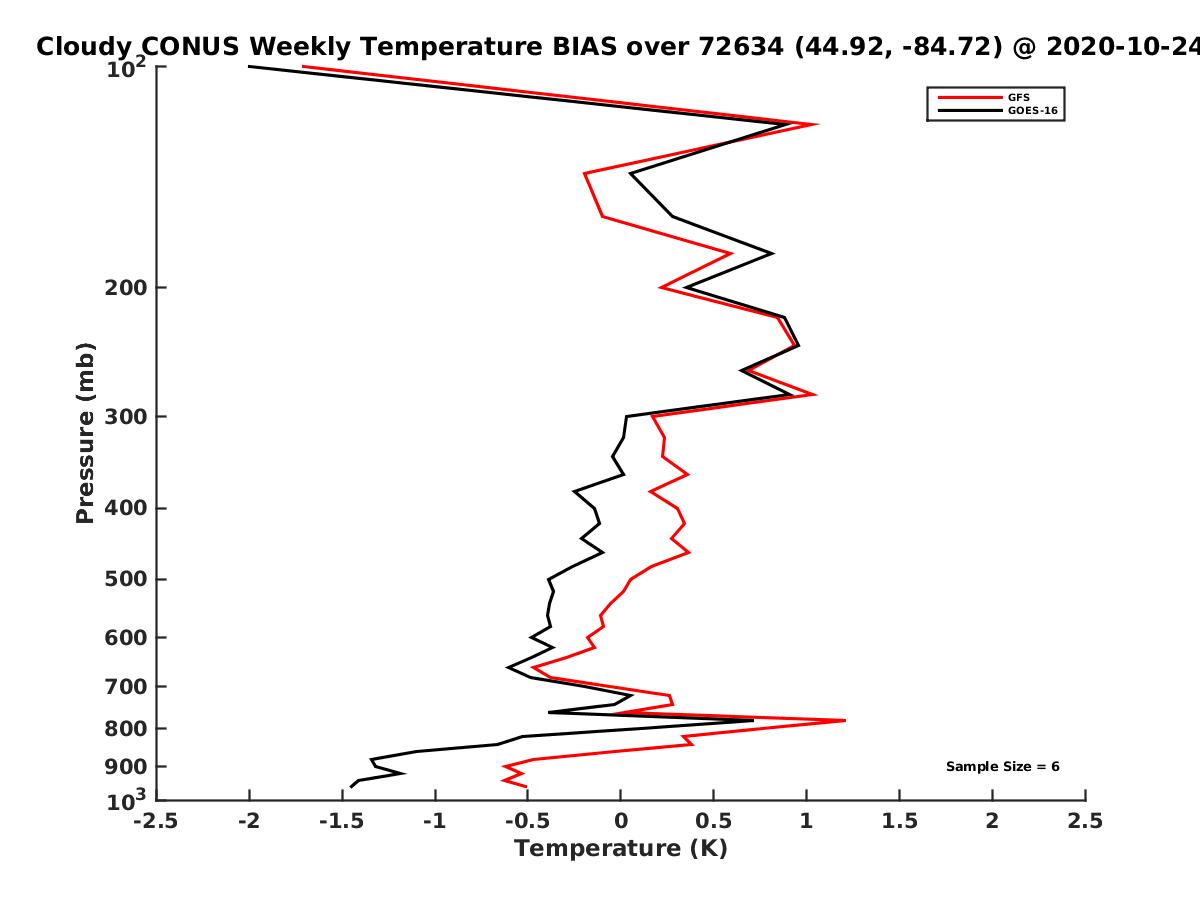 Cloudy CONUS Weekly Temperature BIAS over 72634 (44.92, -84.72) @ 2020-10-24

GFS
GOES-16

Pressure (mb)

$10^2$
200
300
400
500
600
700
800
900
$10^3$

Sample Size = 6

-2.5
-2
-1.5
-1
-0.5
0
0.5
1
1.5
2
2.5

Temperature (K)